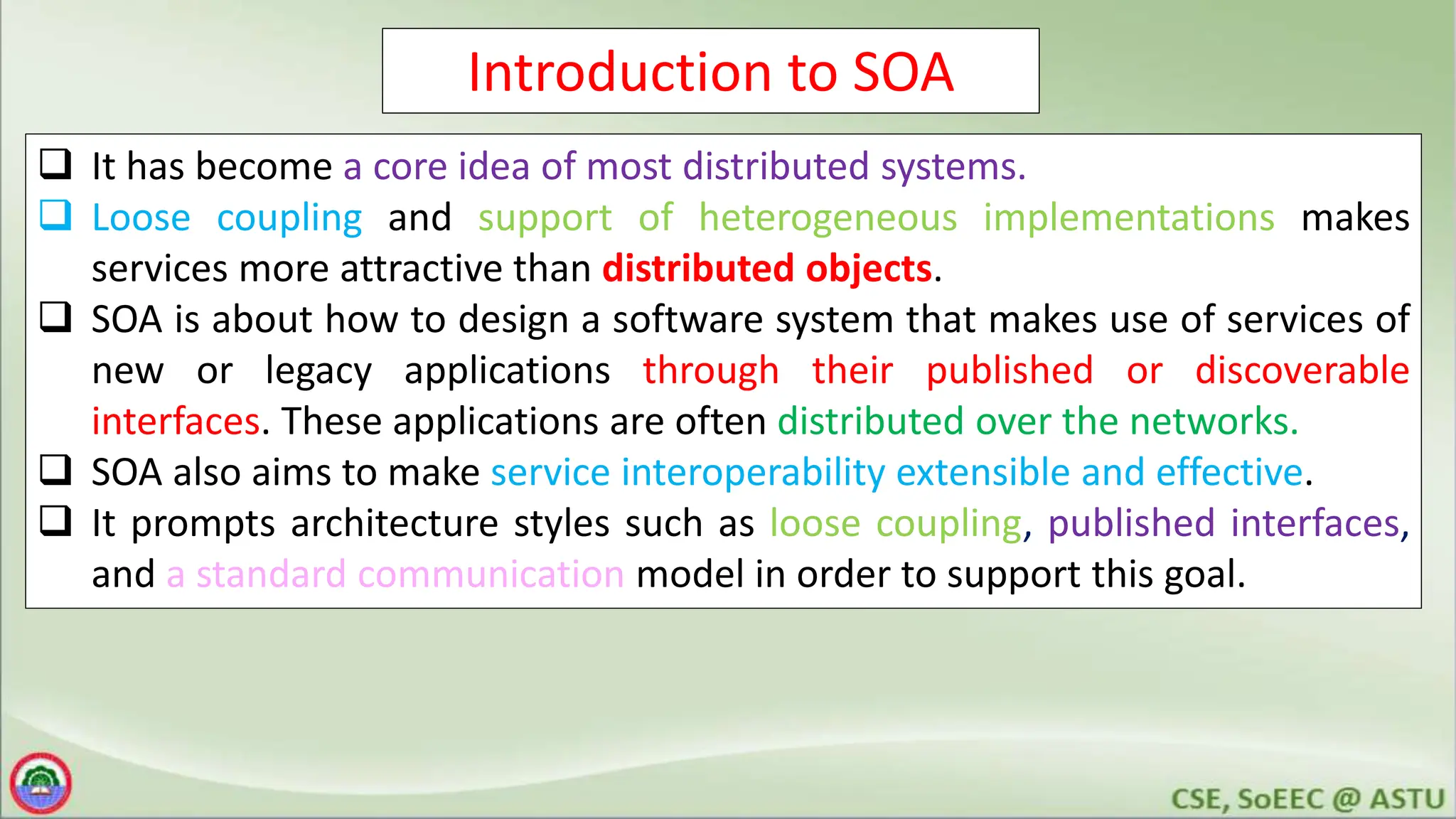 Introduction to SOA

❑ It has become a core idea of most distributed systems.

❑ Loose coupling and support of heterogeneous implementations makes services more attractive than distributed objects.

❑ SOA is about how to design a software system that makes use of services of new or legacy applications through their published or discoverable interfaces. These applications are often distributed over the networks.

❑ SOA also aims to make service interoperability extensible and effective.

❑ It prompts architecture styles such as loose coupling, published interfaces, and a standard communication model in order to support this goal.

CSE, SoEEC @ ASTU